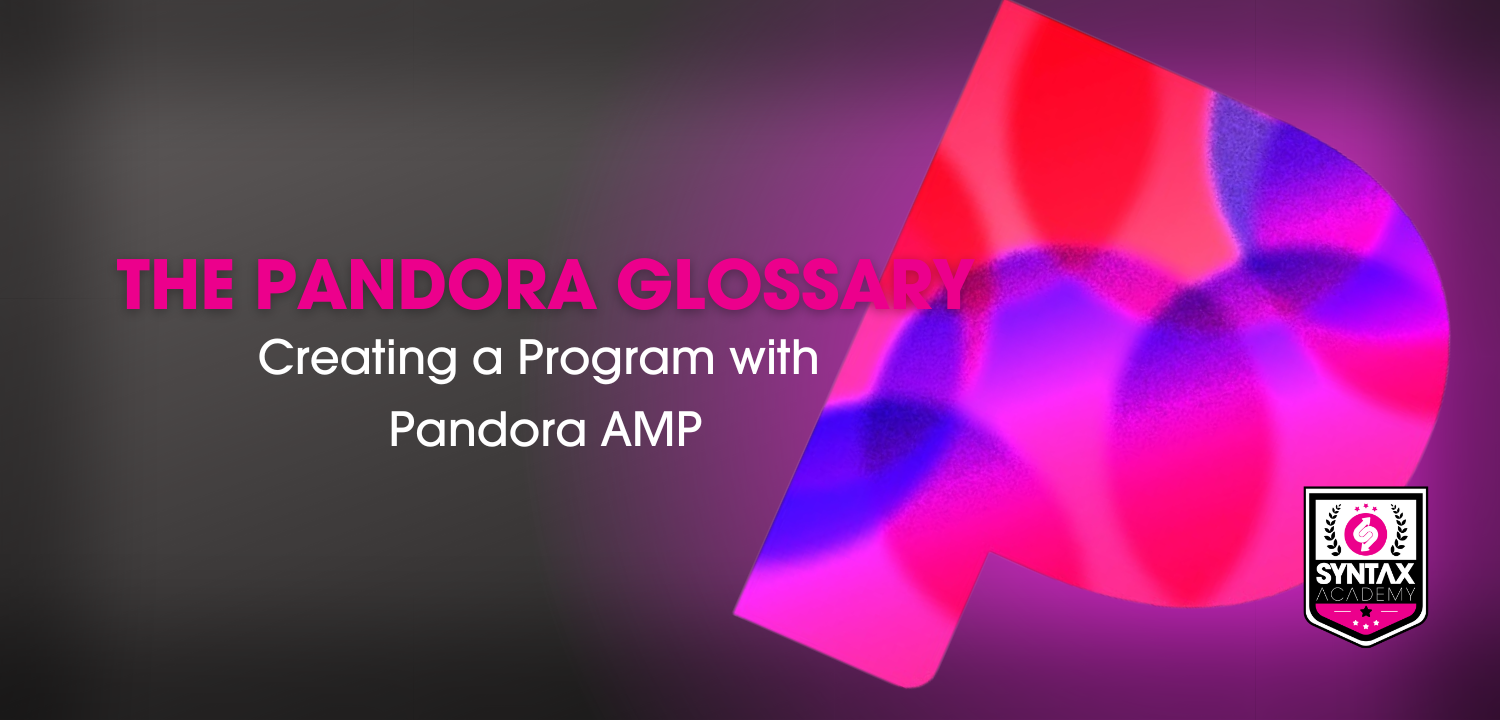 THE PANDORA GLOSSARY
Creating a Program with Pandora AMP

SYNTAX
ACADEMY